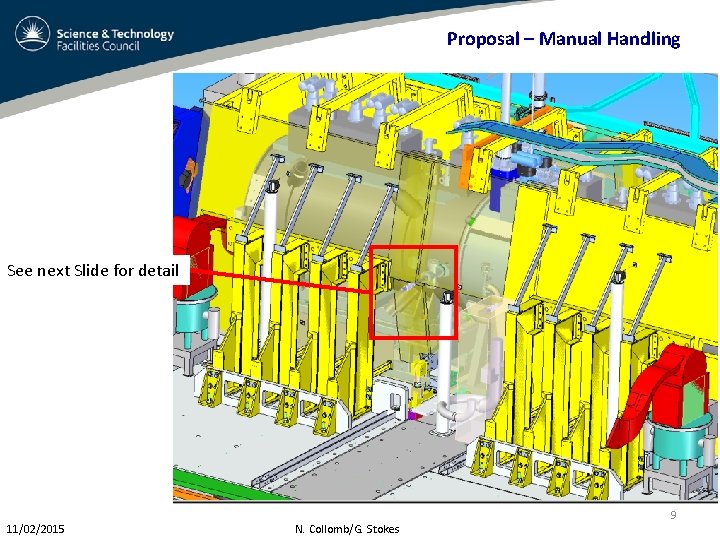 Science & Technology Facilities Council

Proposal – Manual Handling

See next Slide for detail

9

11/02/2015

N. Collomb/G. Stokes